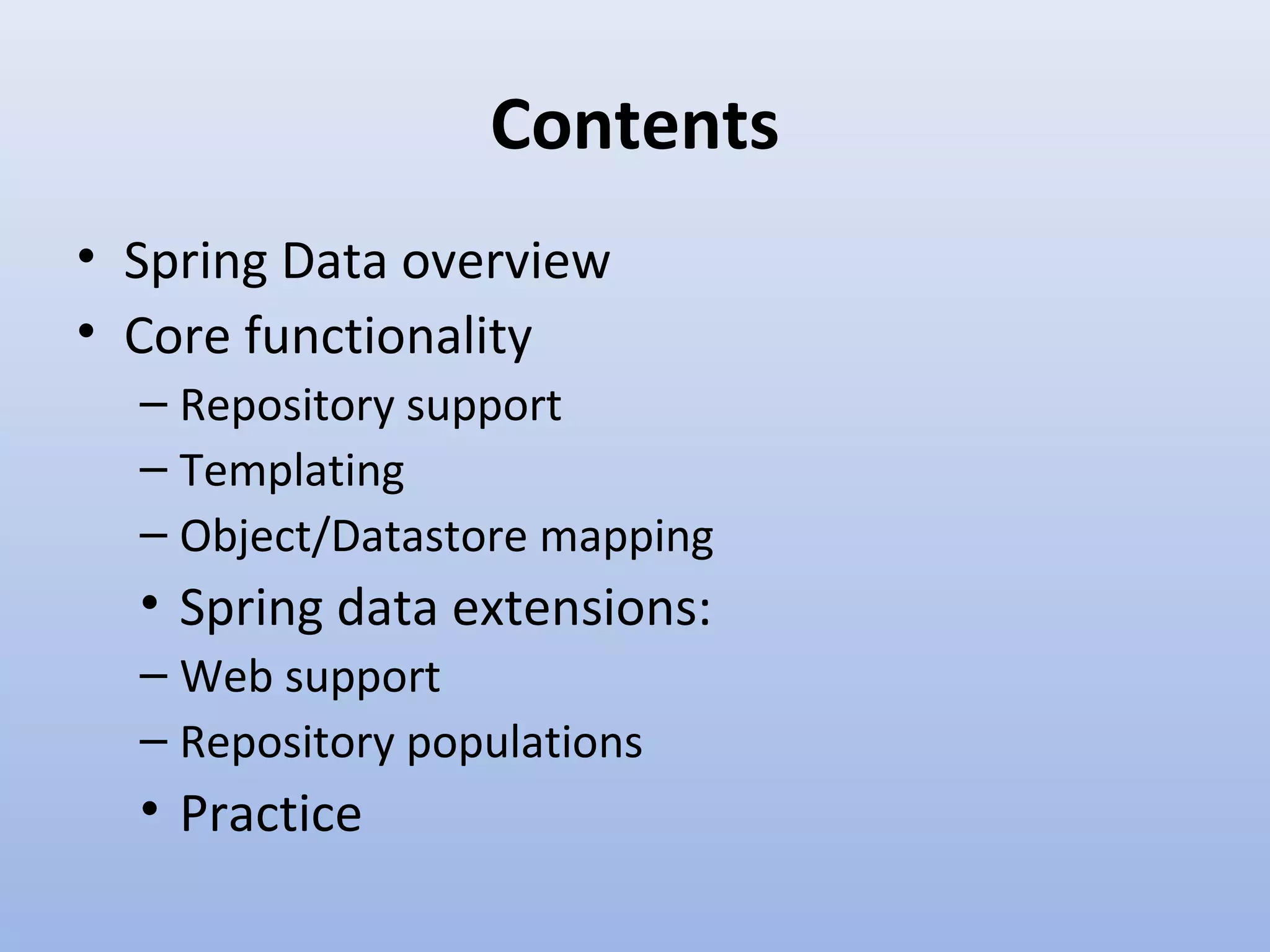 Contents

• Spring Data overview
• Core functionality
– Repository support
– Templating
– Object/Datastore mapping
• Spring data extensions:
– Web support
– Repository populations
• Practice